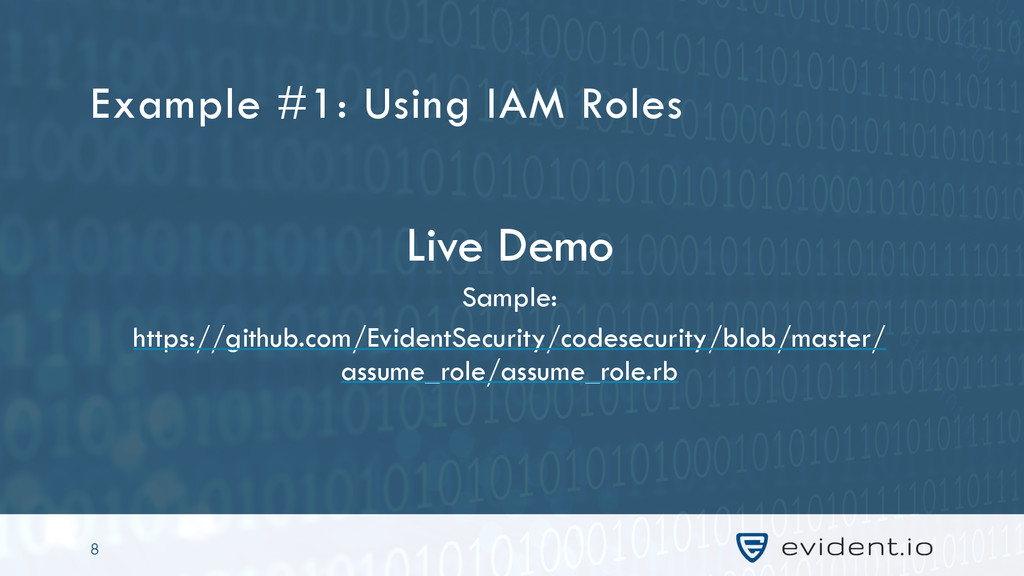 Example #1: Using IAM Roles

Live Demo

Sample:

https://github.com/EvidentSecurity/codesecurity/blob/master/assume_role/assume_role.rb

8

evident.io